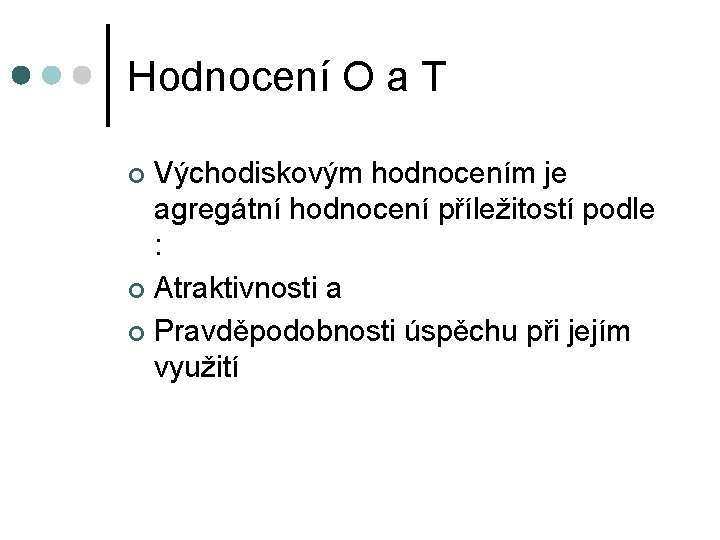 Hodnocení O a T

Východiskovým hodnocením je agregátní hodnocení příležitostí podle :

Atraktivnosti a

Pravděpodobnosti úspěchu při jejím využití